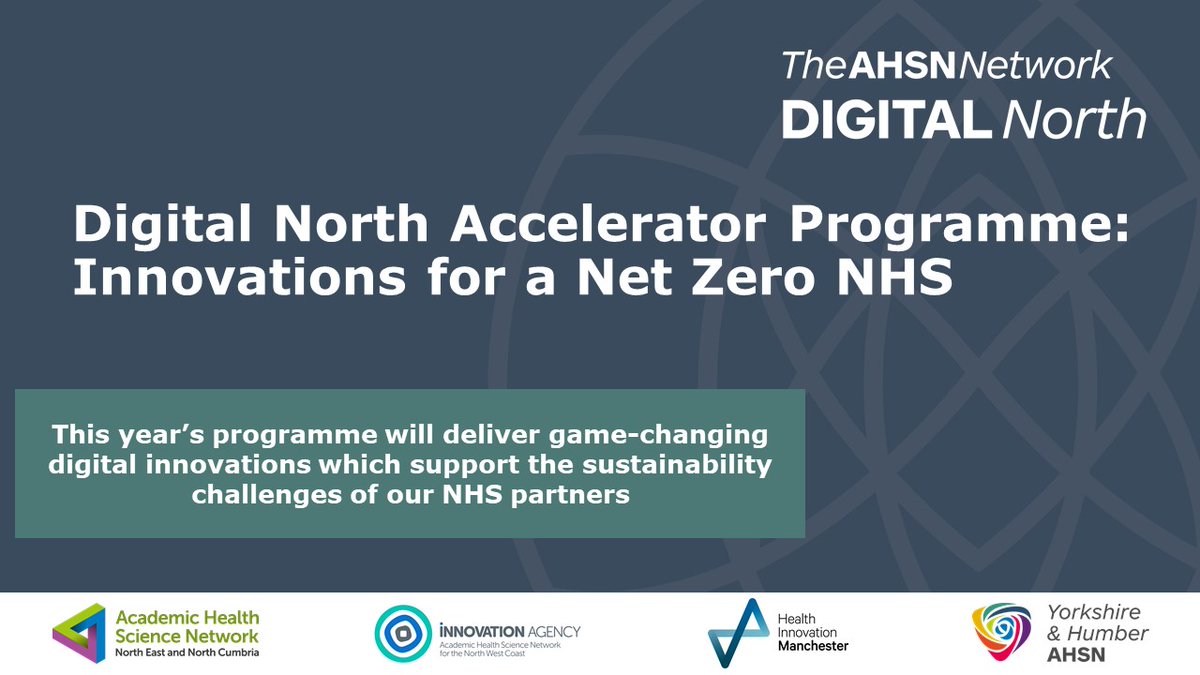 The AHSN Network
DIGITAL North

Digital North Accelerator Programme: Innovations for a Net Zero NHS

This year's programme will deliver game-changing digital innovations which support the sustainability challenges of our NHS partners

Academic Health Science Network
North East and North Cumbria

INNOVATION AGENCY
Academic Health Science Network for the North West Coast

Health Innovation Manchester

Yorkshire & Humber AHSN